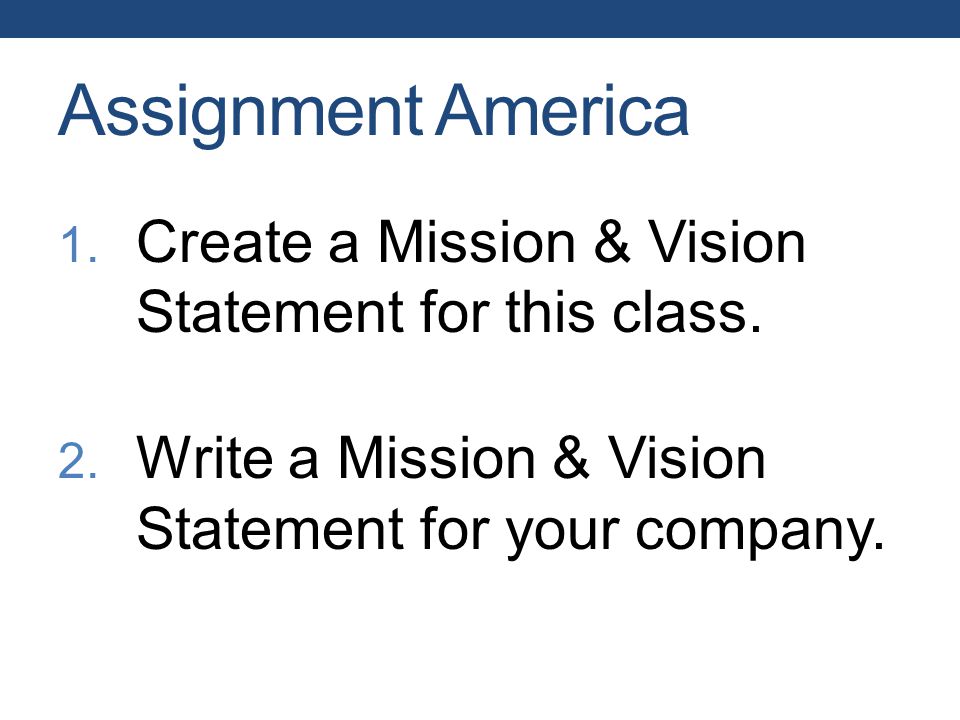 Assignment America

1. Create a Mission & Vision Statement for this class.

2. Write a Mission & Vision Statement for your company.